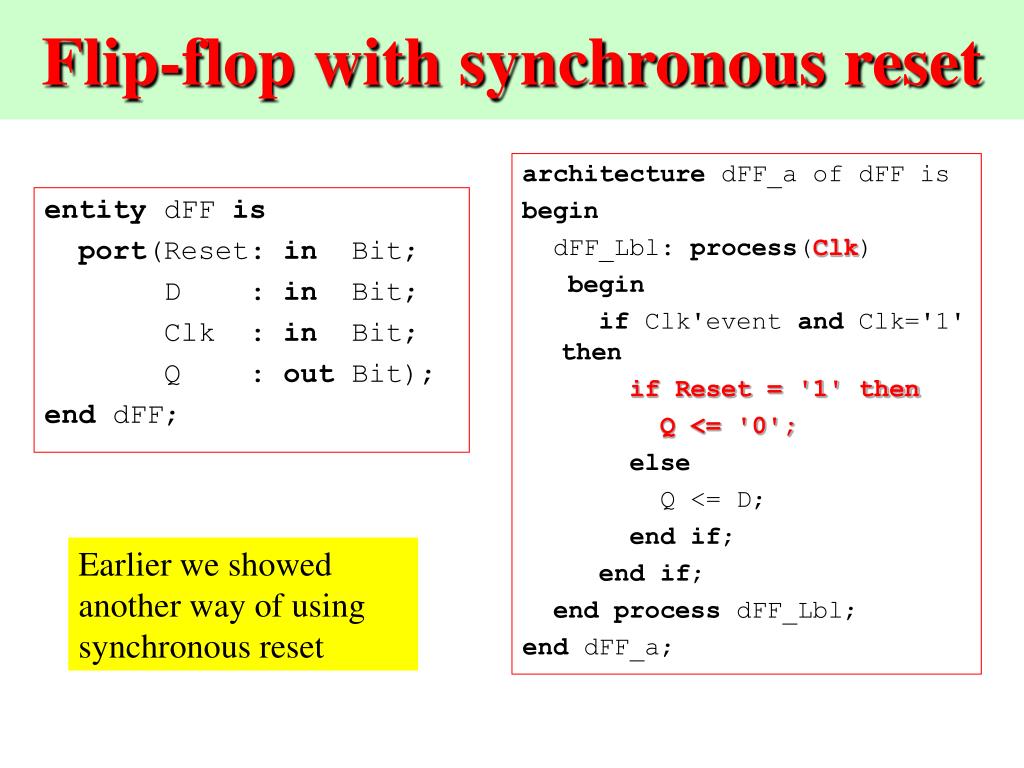 Flip-flop with synchronous reset

entity dFF is
port(Reset: in Bit;
D : in Bit;
Clk : in Bit;
Q : out Bit);
end dFF;

Earlier we showed another way of using synchronous reset

architecture dFF_a of dFF is
begin
dFF_Lbl: process(Clk)
begin
if Clk'event and Clk='1' then
if Reset = '1' then
Q <= '0';
else
Q <= D;
end if;
end if;
end process dFF_Lbl;
end dFF_a;